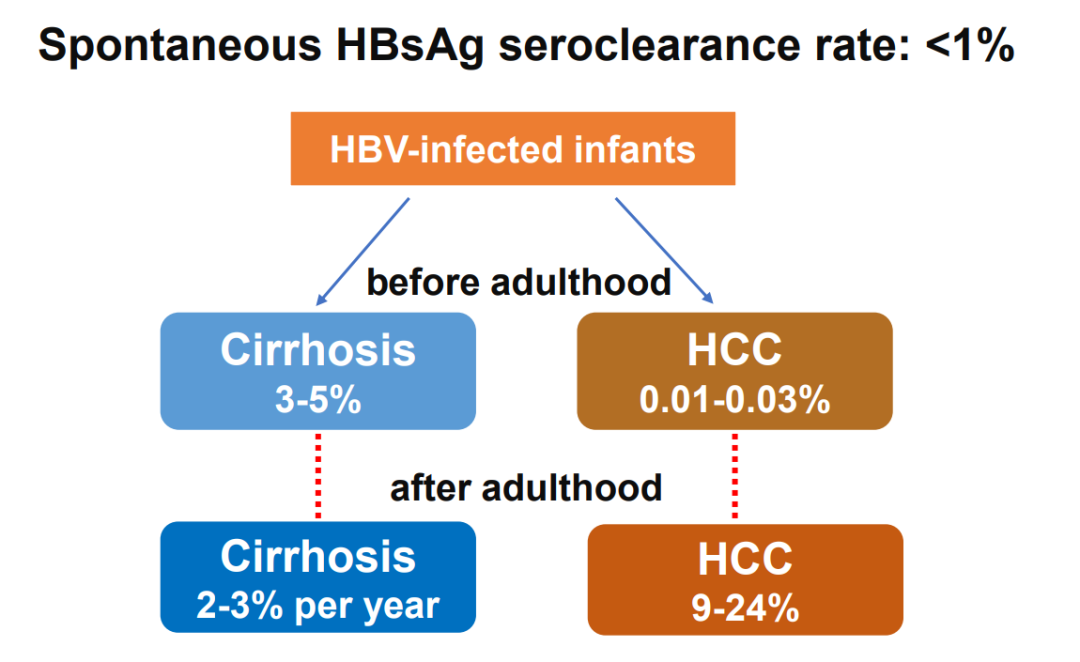 Spontaneous HBsAg seroclearance rate: <1%

HBV-infected infants

before adulthood

Cirrhosis
3-5%

HCC
0.01-0.03%

after adulthood

Cirrhosis
2-3% per year

HCC
9-24%